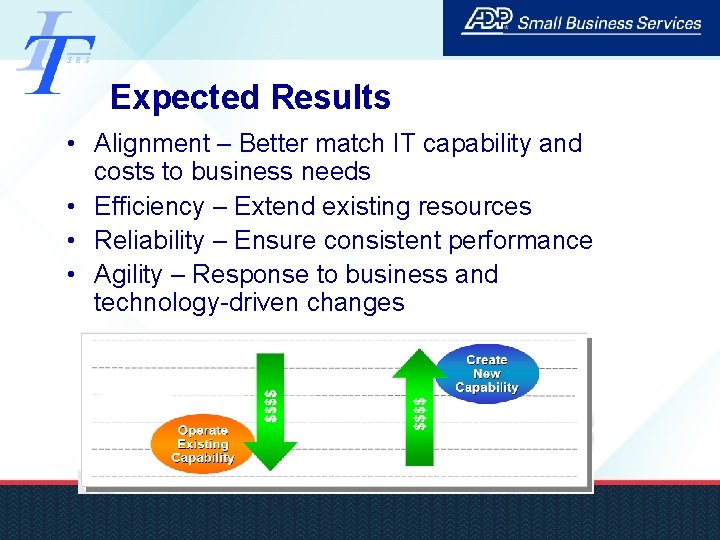 IT SBS

ADP Small Business Services

Expected Results

• Alignment – Better match IT capability and costs to business needs
• Efficiency – Extend existing resources
• Reliability – Ensure consistent performance
• Agility – Response to business and technology-driven changes

Operate Existing Capability

$$$$

$$$$

Create New Capability